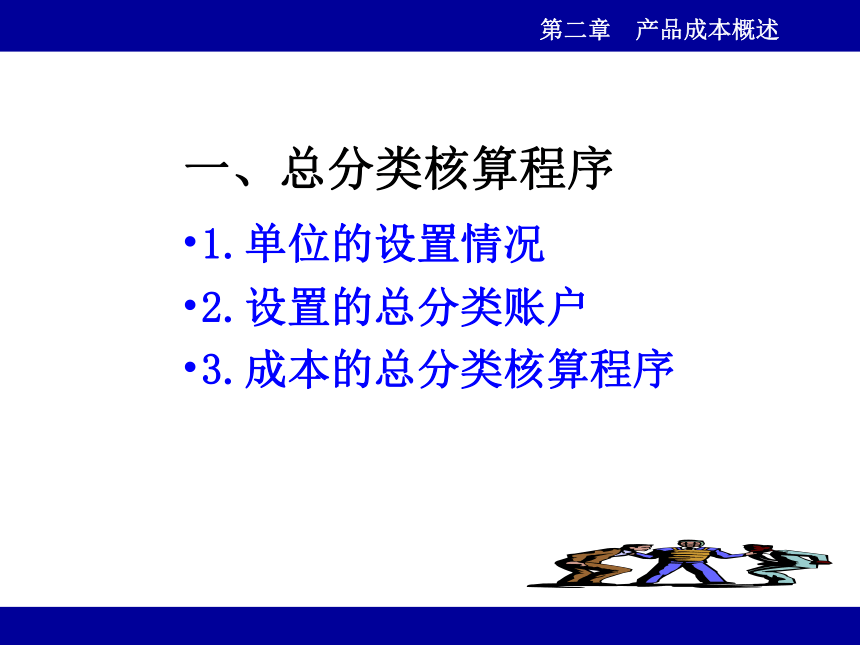 第二章　产品成本概述

一、总分类核算程序

•1.单位的设置情况

•2.设置的总分类账户

•3.成本的总分类核算程序